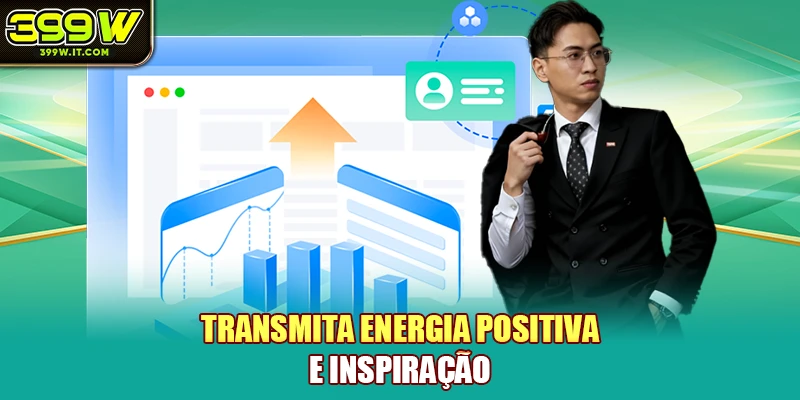 399W
399W.IT.COM

TRANSMITA ENERGIA POSITIVA
E INSPIRAÇÃO